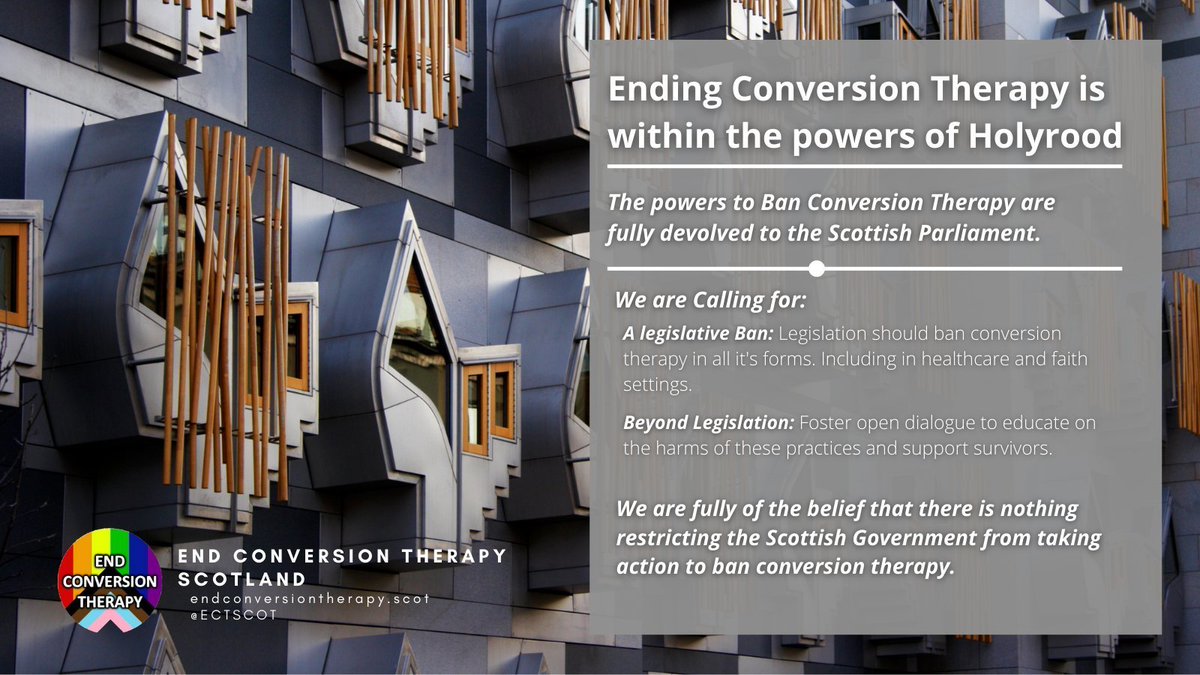 Ending Conversion Therapy is within the powers of Holyrood

The powers to Ban Conversion Therapy are fully devolved to the Scottish Parliament.

We are Calling for:

A legislative Ban: Legislation should ban conversion therapy in all it's forms. Including in healthcare and faith settings.

Beyond Legislation: Foster open dialogue to educate on the harms of these practices and support survivors.

We are fully of the belief that there is nothing restricting the Scottish Government from taking action to ban conversion therapy.

END CONVERSION THERAPY

END CONVERSION THERAPY SCOTLAND
endconversiontherapy.scot
@ECTSCOT